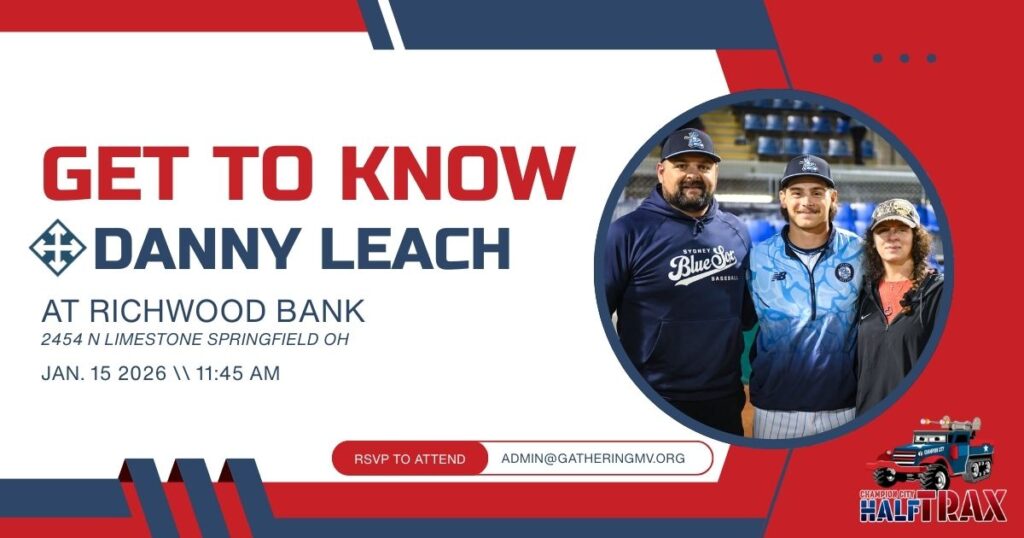 GET TO KNOW
DANNY LEACH
AT RICHWOOD BANK
2454 N LIMESTONE SPRINGFIELD OH
JAN. 15 2026 \\ 11:45 AM

RSVP TO ATTEND
ADMIN@GATHERINGMV.ORG

SYDNEY
Blue Sox
BASEBALL

CHAMPION CITY
CHAMPION CITY
HALF TRAX